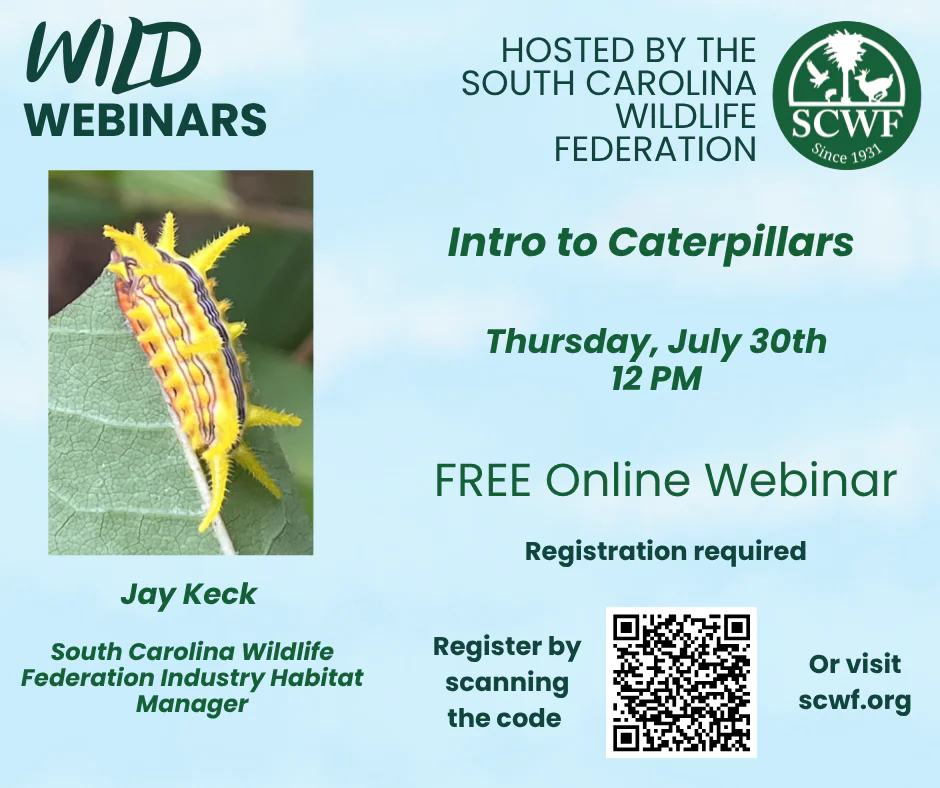 WILD WEBINARS

HOSTED BY THE SOUTH CAROLINA WILDLIFE FEDERATION

SCWF
Since 1931

Intro to Caterpillars

Thursday, July 30th
12 PM

FREE Online Webinar

Registration required

Jay Keck

South Carolina Wildlife Federation Industry Habitat Manager

Register by scanning the code

Or visit scwf.org